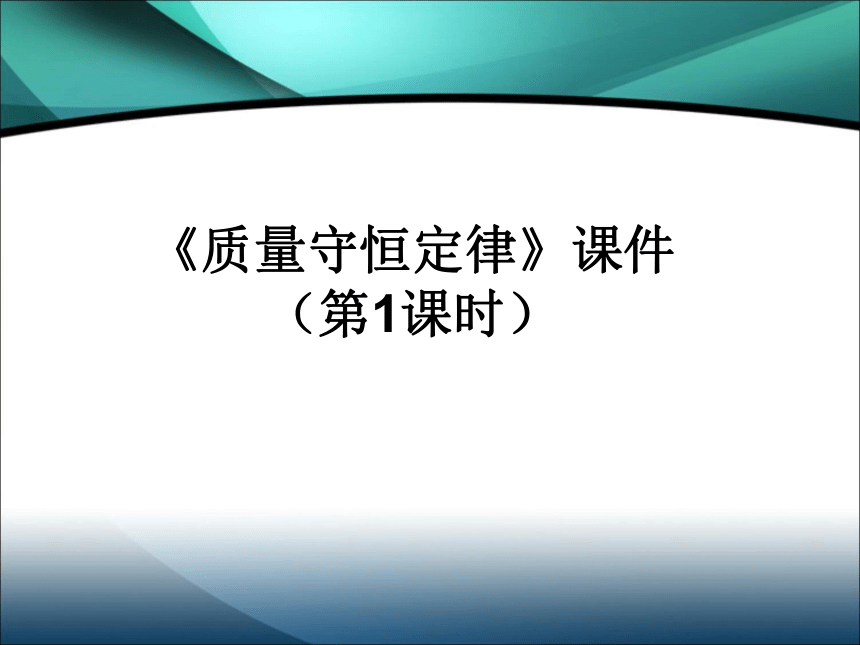 《质量守恒定律》课件
（第1课时）